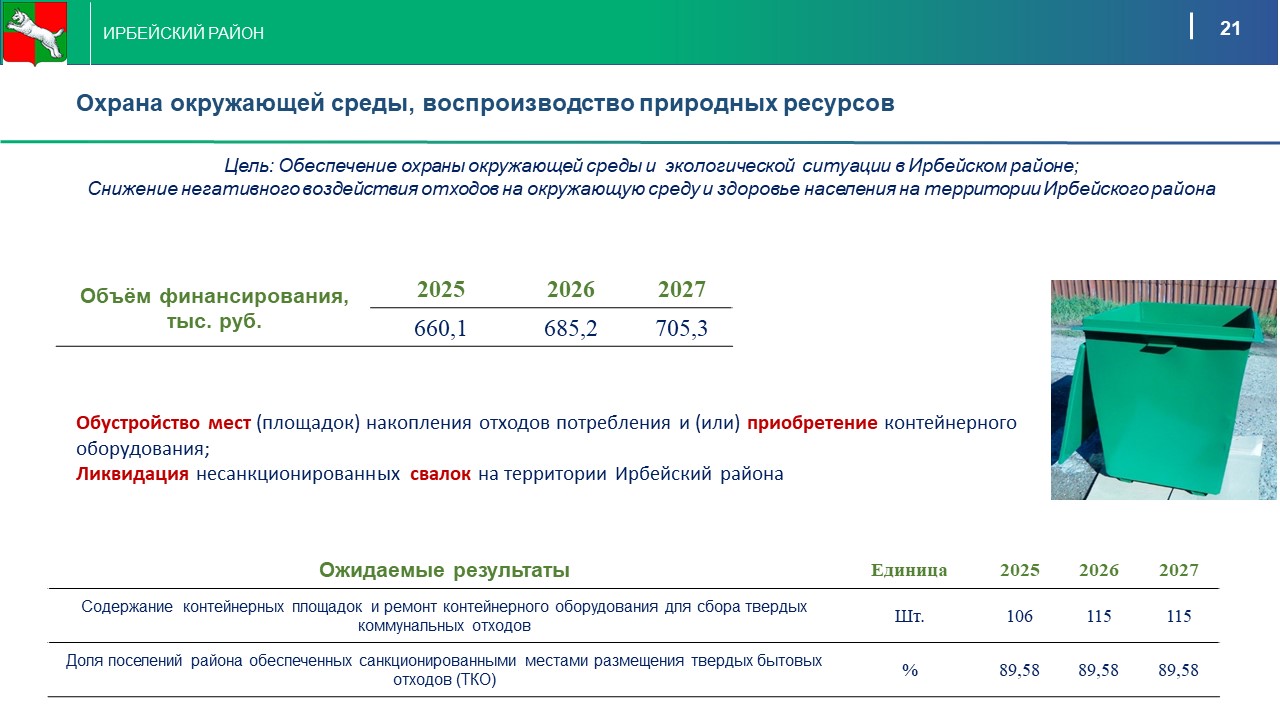 ИРБЕЙСКИЙ РАЙОН

21

Охрана окружающей среды, воспроизводство природных ресурсов

Цель: Обеспечение охраны окружающей среды и экологической ситуации в Ирбейском районе;
Снижение негативного воздействия отходов на окружающую среду и здоровье населения на территории Ирбейского района

| Объём финансирования, тыс. руб. | 2025 | 2026 | 2027 |
|---|---|---|---|
| | 660,1 | 685,2 | 705,3 |

Обустройство мест (площадок) накопления отходов потребления и (или) приобретение контейнерного оборудования;
Ликвидация несанкционированных свалок на территории Ирбейский района

| Ожидаемые результаты | Единица | 2025 | 2026 | 2027 |
|---|---|---|---|---|
| Содержание контейнерных площадок и ремонт контейнерного оборудования для сбора твердых коммунальных отходов | Шт. | 106 | 115 | 115 |
| Доля поселений района обеспеченных санкционированными местами размещения твердых бытовых отходов (ТКО) | % | 89,58 | 89,58 | 89,58 |